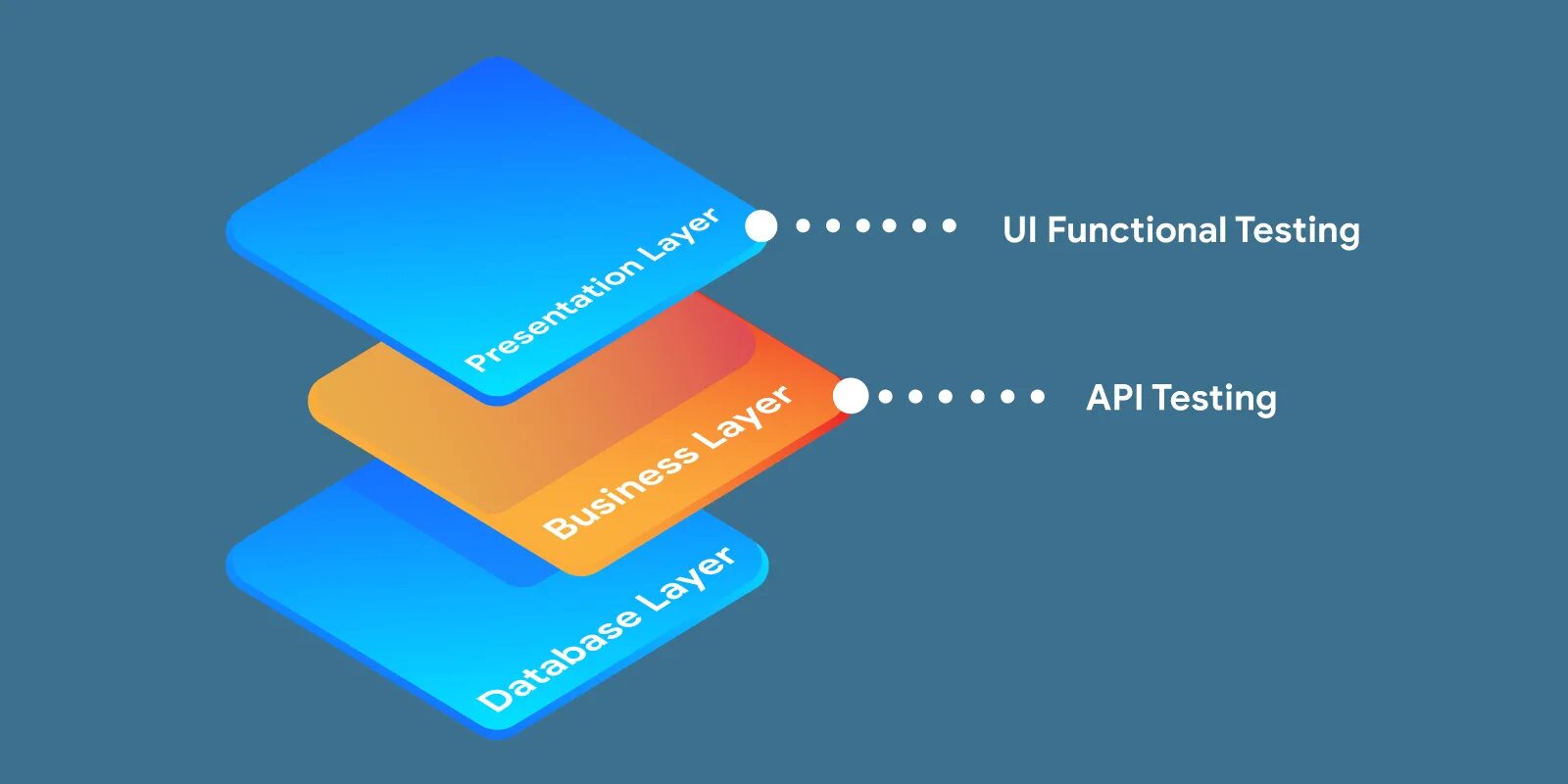 Presentation Layer
UI Functional Testing
Business Layer
API Testing
Database Layer